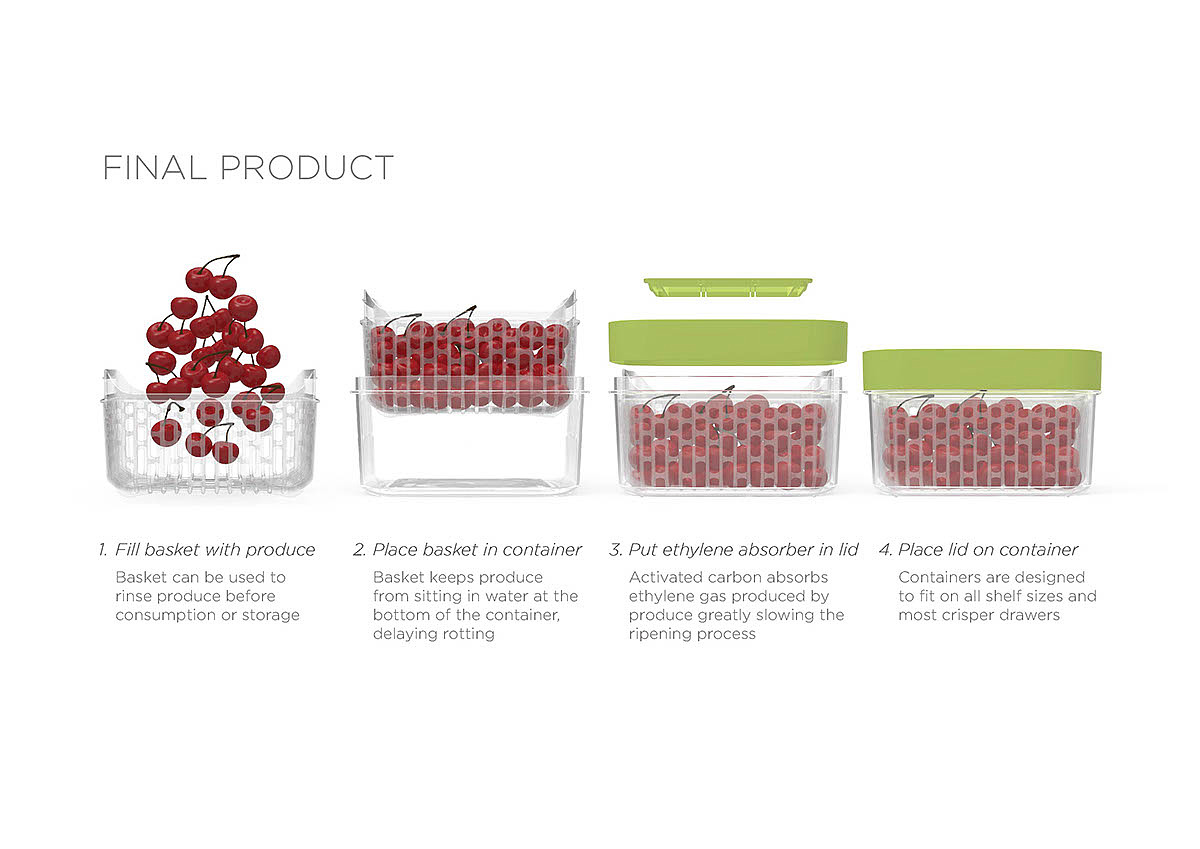 FINAL PRODUCT

1. Fill basket with produce

Basket can be used to rinse produce before consumption or storage

2. Place basket in container

Basket keeps produce from sitting in water at the bottom of the container, delaying rotting

3. Put ethylene absorber in lid

Activated carbon absorbs ethylene gas produced by produce greatly slowing the ripening process

4. Place lid on container

Containers are designed to fit on all shelf sizes and most crisper drawers